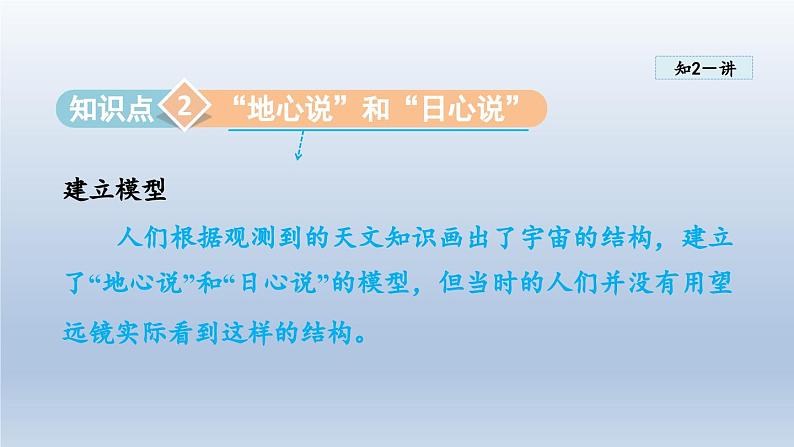 知2一讲

知识点 2 “地心说”和“日心说”

建立模型

人们根据观测到的天文知识画出了宇宙的结构，建立了“地心说”和“日心说”的模型，但当时的人们并没有用望远镜实际看到这样的结构。